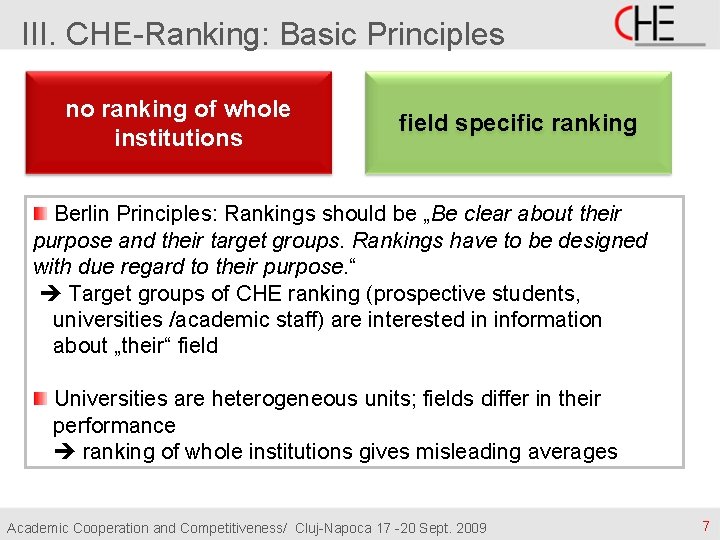 III. CHE-Ranking: Basic Principles

CHE

no ranking of whole institutions

field specific ranking

Berlin Principles: Rankings should be „Be clear about their purpose and their target groups. Rankings have to be designed with due regard to their purpose.“
➔ Target groups of CHE ranking (prospective students, universities /academic staff) are interested in information about „their“ field

Universities are heterogeneous units; fields differ in their performance
➔ ranking of whole institutions gives misleading averages

Academic Cooperation and Competitiveness/ Cluj-Napoca 17 -20 Sept. 2009

7